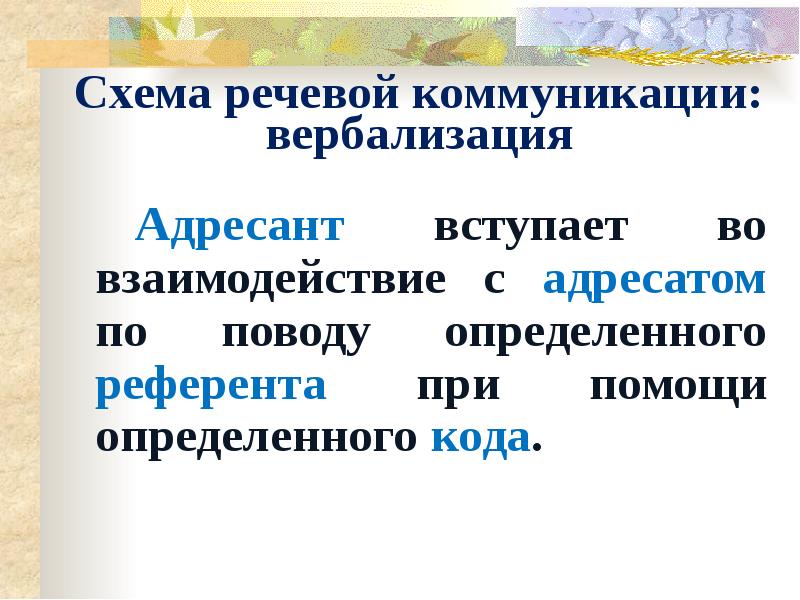 Схема речевой коммуникации: вербализация

Адресант вступает во взаимодействие с адресатом по поводу определенного референта при помощи определенного кода.